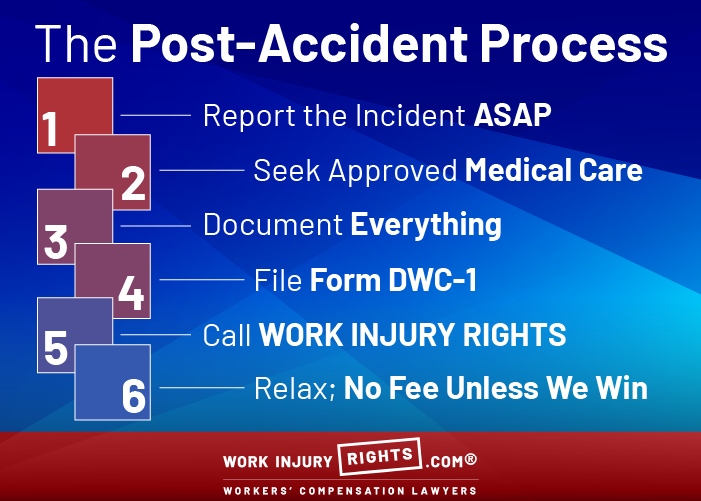 The Post-Accident Process

1 Report the Incident ASAP

2 Seek Approved Medical Care

3 Document Everything

4 File Form DWC-1

5 Call WORK INJURY RIGHTS

6 Relax; No Fee Unless We Win

WORK INJURY RIGHTS .COM®

WORKERS' COMPENSATION LAWYERS